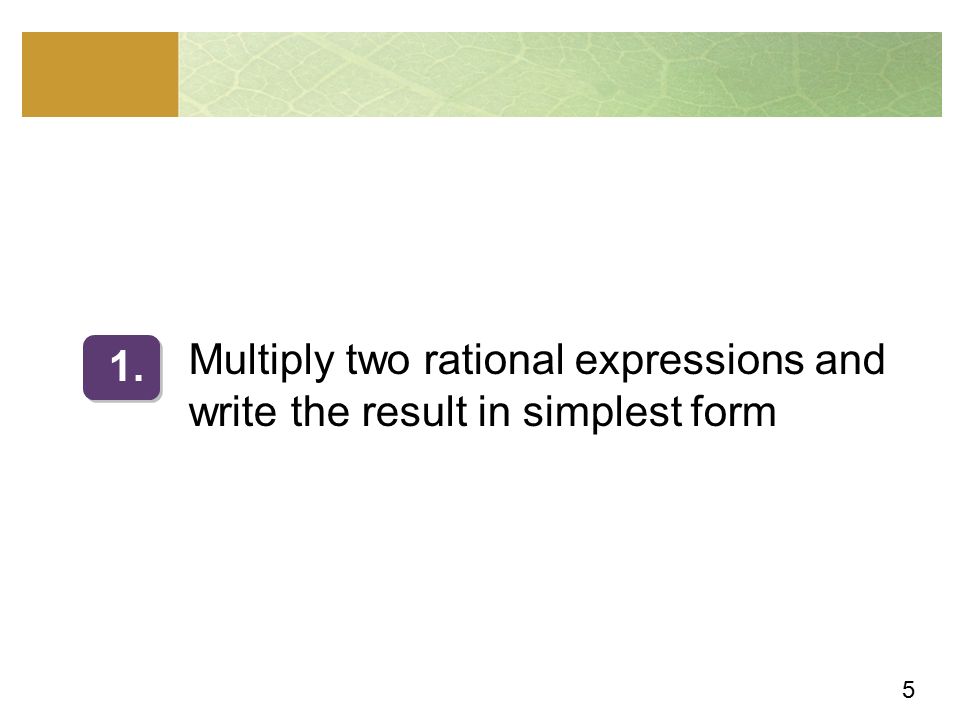 1. Multiply two rational expressions and write the result in simplest form

5